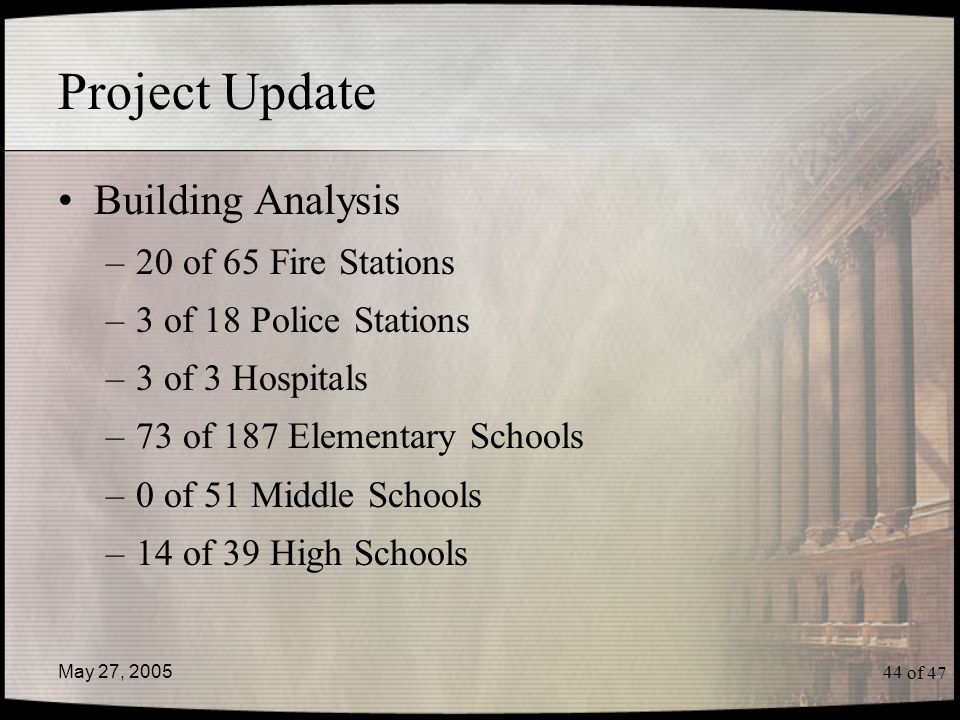 Project Update

• Building Analysis
– 20 of 65 Fire Stations
– 3 of 18 Police Stations
– 3 of 3 Hospitals
– 73 of 187 Elementary Schools
– 0 of 51 Middle Schools
– 14 of 39 High Schools

May 27, 2005

44 of 47